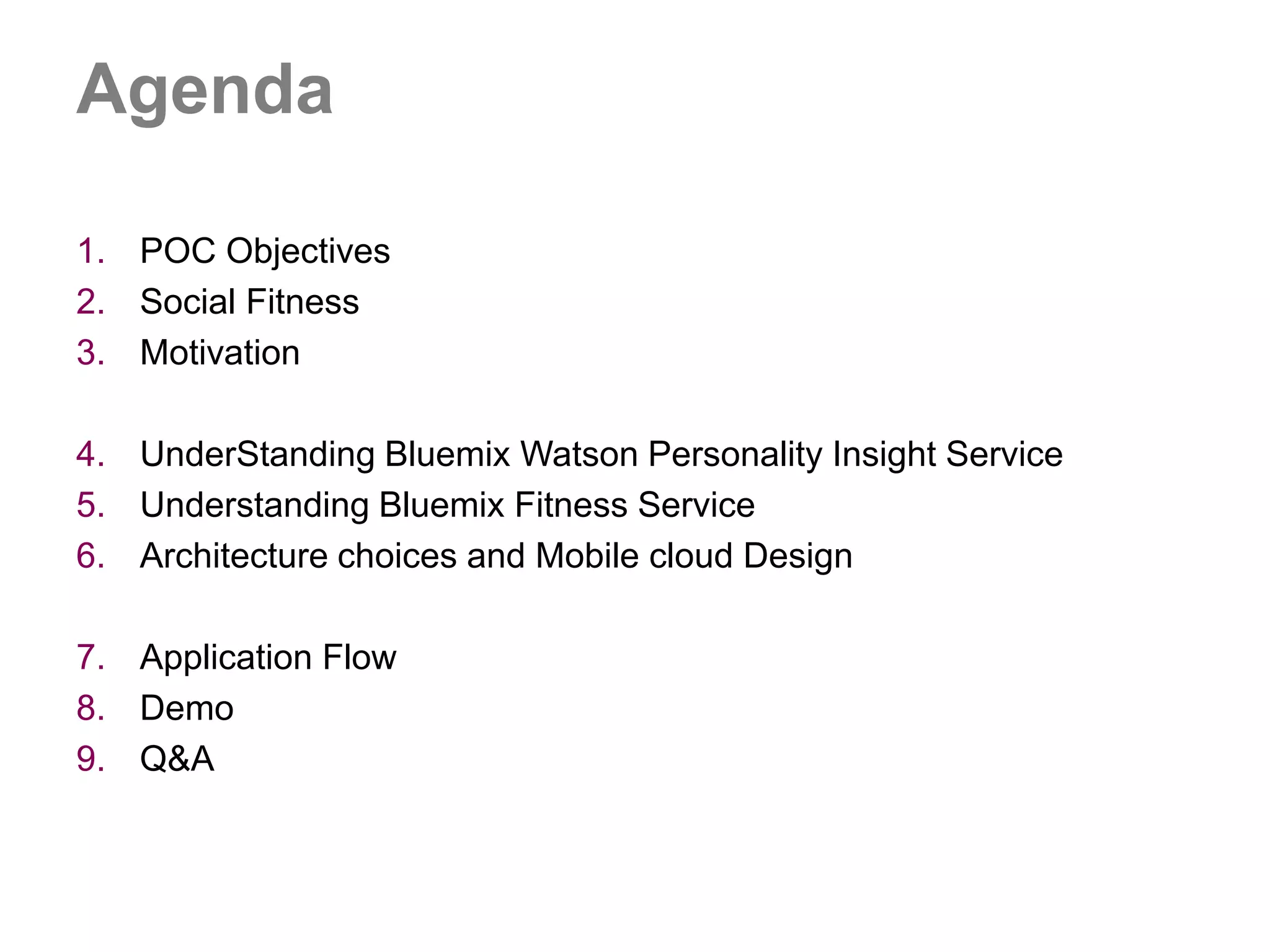 Agenda

1. POC Objectives
2. Social Fitness
3. Motivation

4. UnderStanding Bluemix Watson Personality Insight Service
5. Understanding Bluemix Fitness Service
6. Architecture choices and Mobile cloud Design

7. Application Flow
8. Demo
9. Q&A